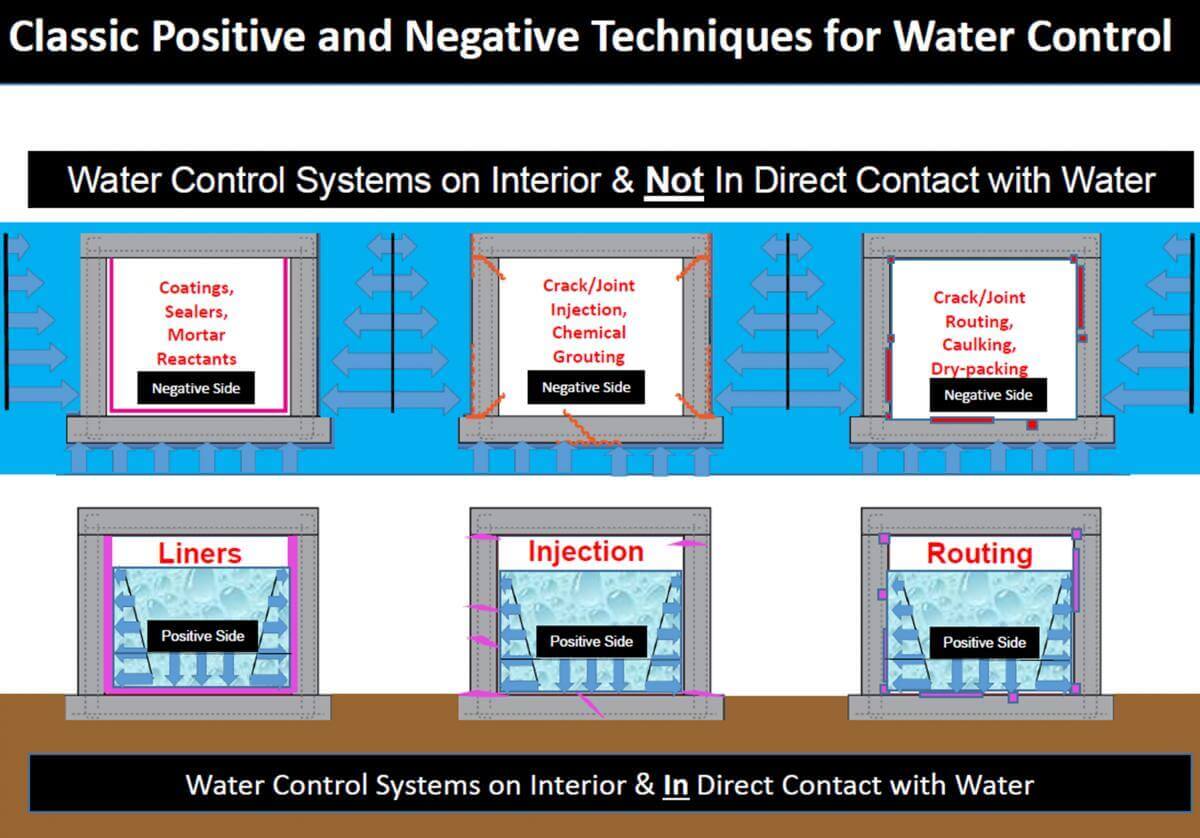 Classic Positive and Negative Techniques for Water Control

Water Control Systems on Interior & Not In Direct Contact with Water

Coatings, Sealers, Mortar Reactants

Negative Side

Crack/Joint Injection, Chemical Grouting

Negative Side

Crack/Joint Routing, Caulking, Dry-packing

Negative Side

Liners

Positive Side

Injection

Positive Side

Routing

Positive Side

Water Control Systems on Interior & In Direct Contact with Water